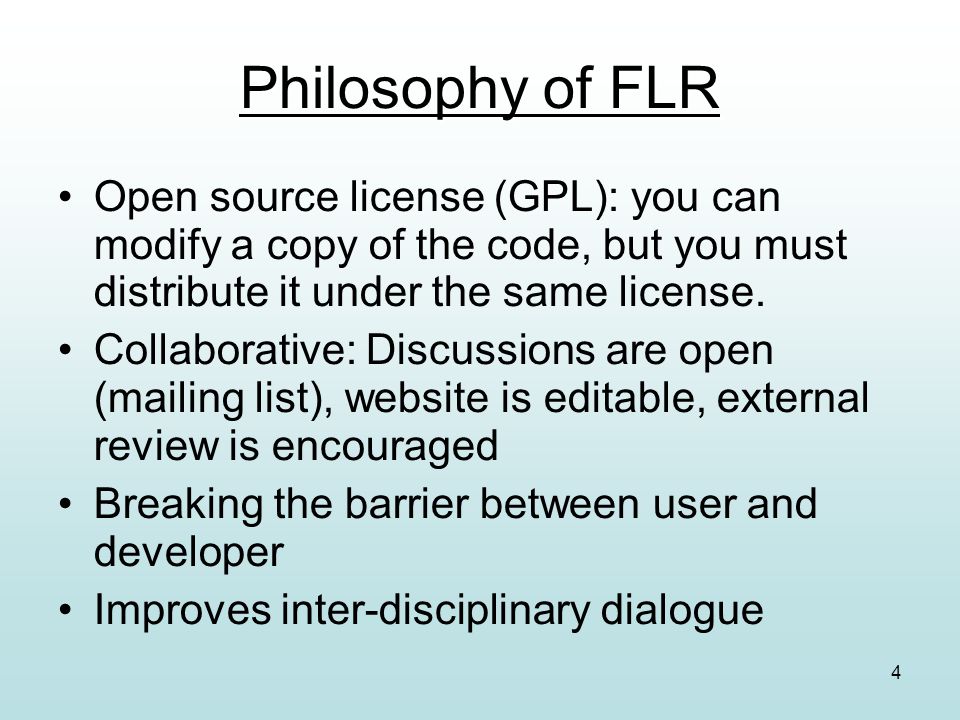 Philosophy of FLR

• Open source license (GPL): you can modify a copy of the code, but you must distribute it under the same license.
• Collaborative: Discussions are open (mailing list), website is editable, external review is encouraged
• Breaking the barrier between user and developer
• Improves inter-disciplinary dialogue

4